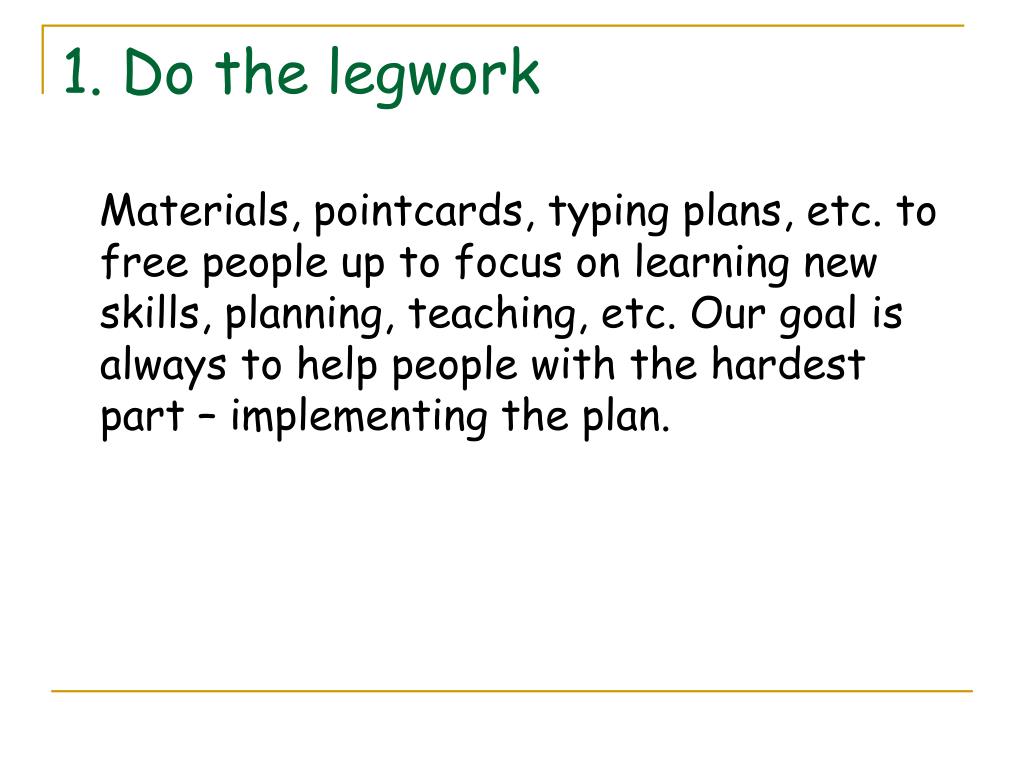 1. Do the legwork

Materials, pointcards, typing plans, etc. to free people up to focus on learning new skills, planning, teaching, etc. Our goal is always to help people with the hardest part – implementing the plan.